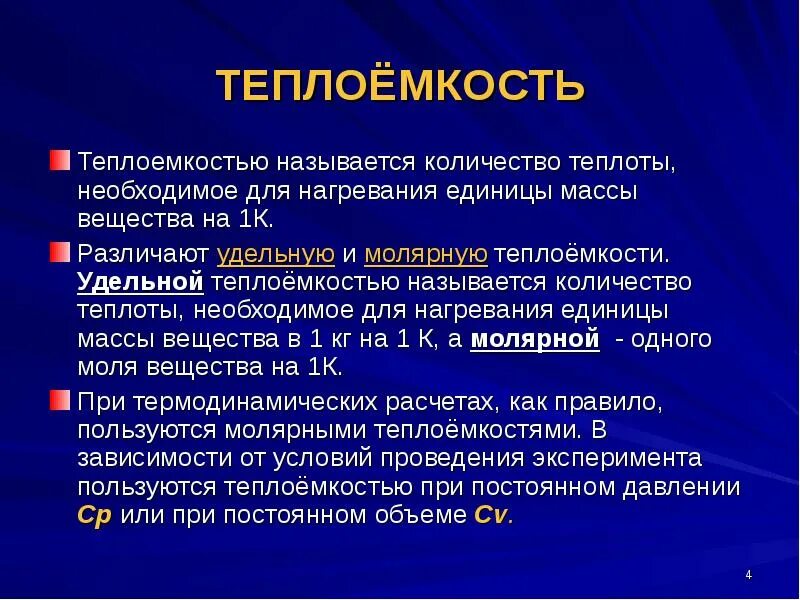 ТЕПЛОЁМКОСТЬ

Теплоемкостью называется количество теплоты, необходимое для нагревания единицы массы вещества на 1К.

Различают удельную и молярную теплоёмкости. Удельной теплоёмкостью называется количество теплоты, необходимое для нагревания единицы массы вещества в 1 кг на 1 К, а молярной - одного моля вещества на 1К.

При термодинамических расчетах, как правило, пользуются молярными теплоёмкостями. В зависимости от условий проведения эксперимента пользуются теплоёмкостью при постоянном давлении Cp или при постоянном объеме Cv.

4